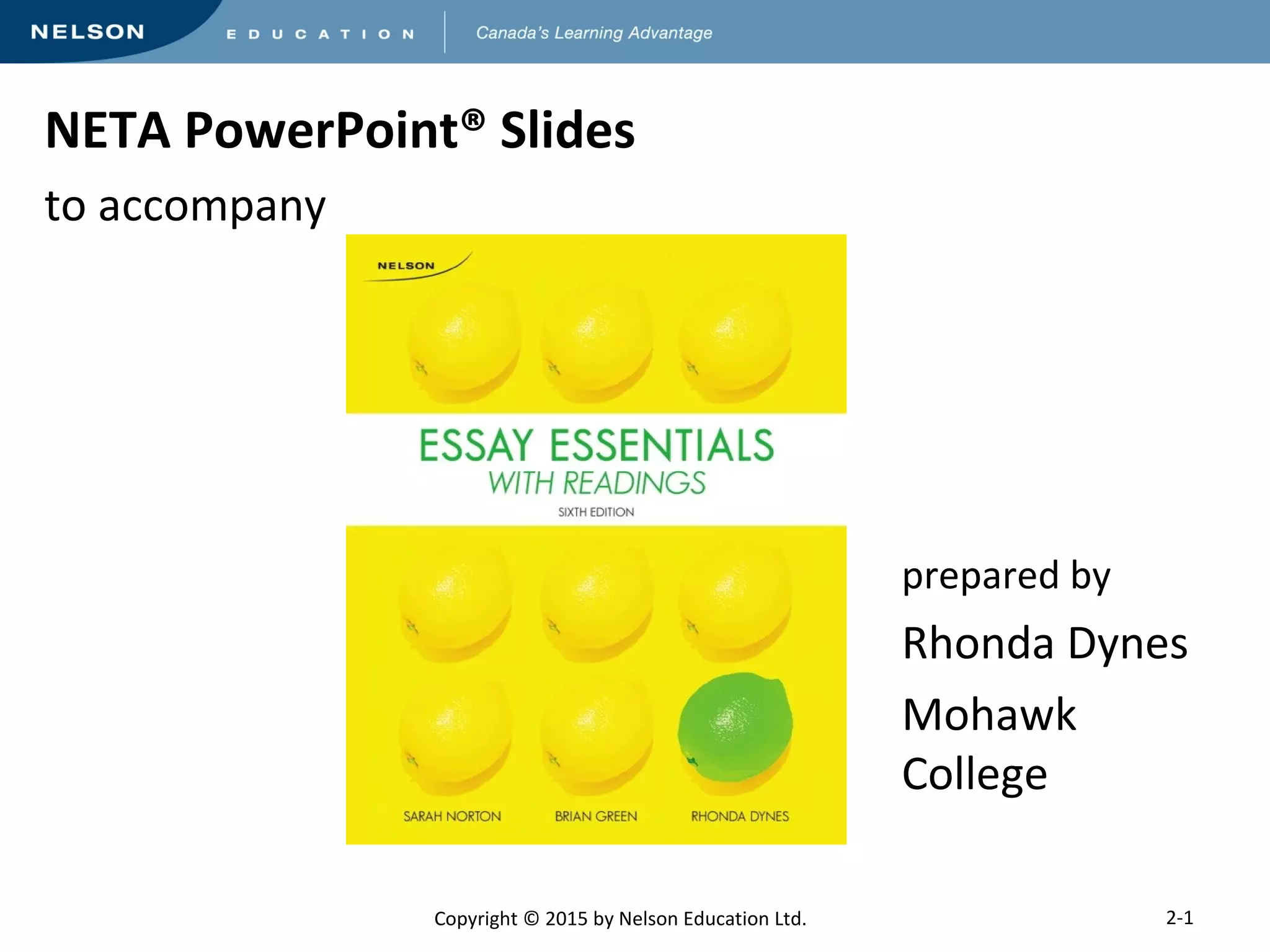 NELSON EDUCATION Canada's Learning Advantage

NETA PowerPoint® Slides

to accompany

NELSON

ESSAY ESSENTIALS
WITH READINGS
SIXTH EDITION

SARAH NORTON BRIAN GREEN RHONDA DYNES

prepared by

Rhonda Dynes

Mohawk College

Copyright © 2015 by Nelson Education Ltd.

2-1